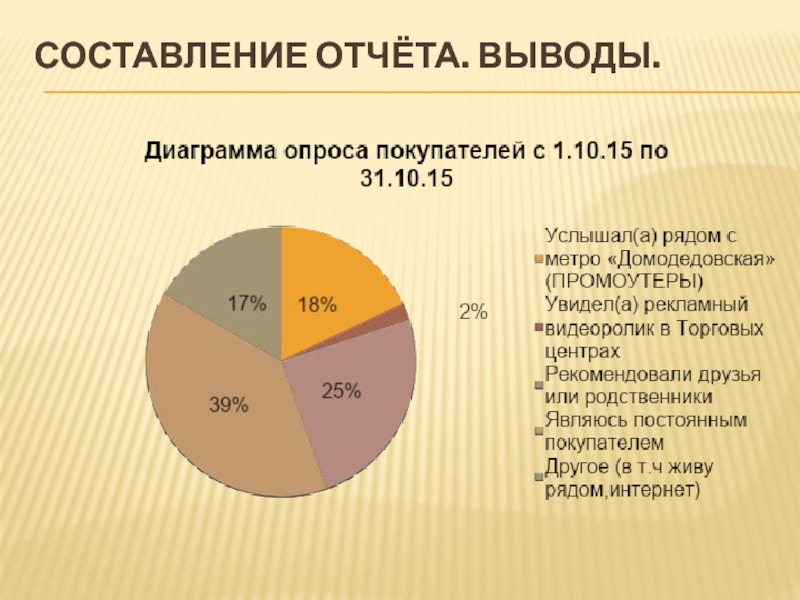 СОСТАВЛЕНИЕ ОТЧЁТА. ВЫВОДЫ.

Диаграмма опроса покупателей с 1.10.15 по 31.10.15

17%

18%

2%

25%

39%

Услышал(а) рядом с метро «Домодедовская» (ПРОМОУТЕРЫ)

Увидел(а) рекламный видеоролик в Торговых центрах

Рекомендовали друзья или родственники

Являюсь постоянным покупателем

Другое (в т.ч живу рядом,интернет)